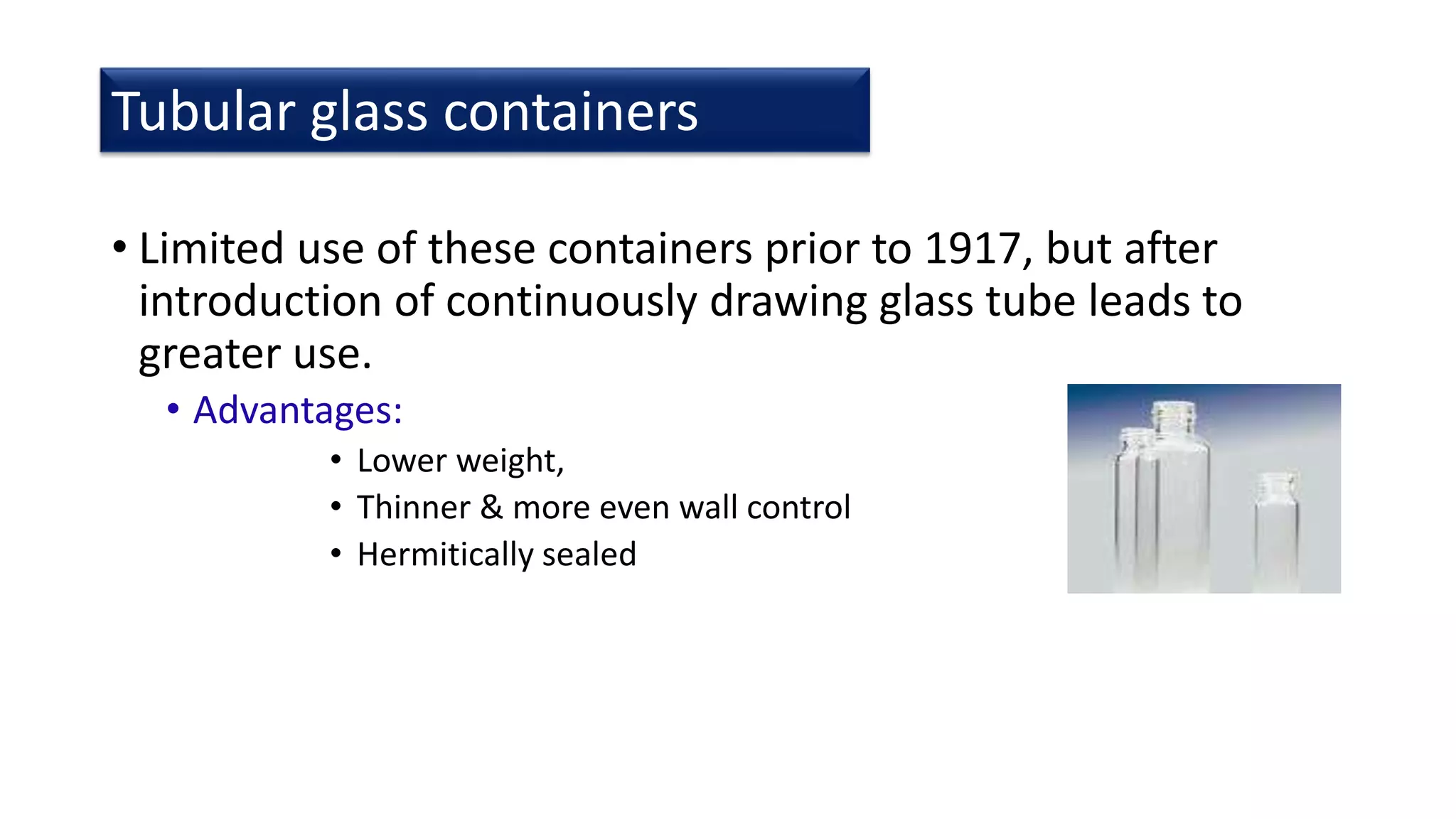 Tubular glass containers

• Limited use of these containers prior to 1917, but after introduction of continuously drawing glass tube leads to greater use.

• Advantages:

• Lower weight,
• Thinner & more even wall control
• Hermitically sealed